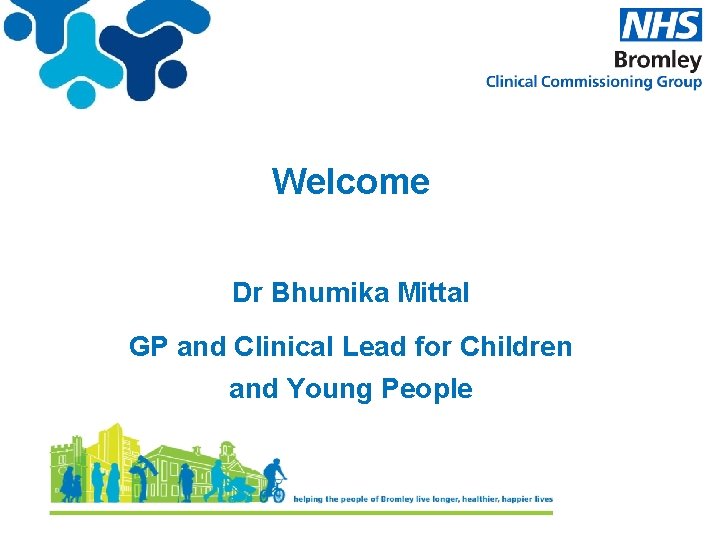 NHS
Bromley
Clinical Commissioning Group

Welcome

Dr Bhumika Mittal

GP and Clinical Lead for Children and Young People

helping the people of Bromley live longer, healthier, happier lives